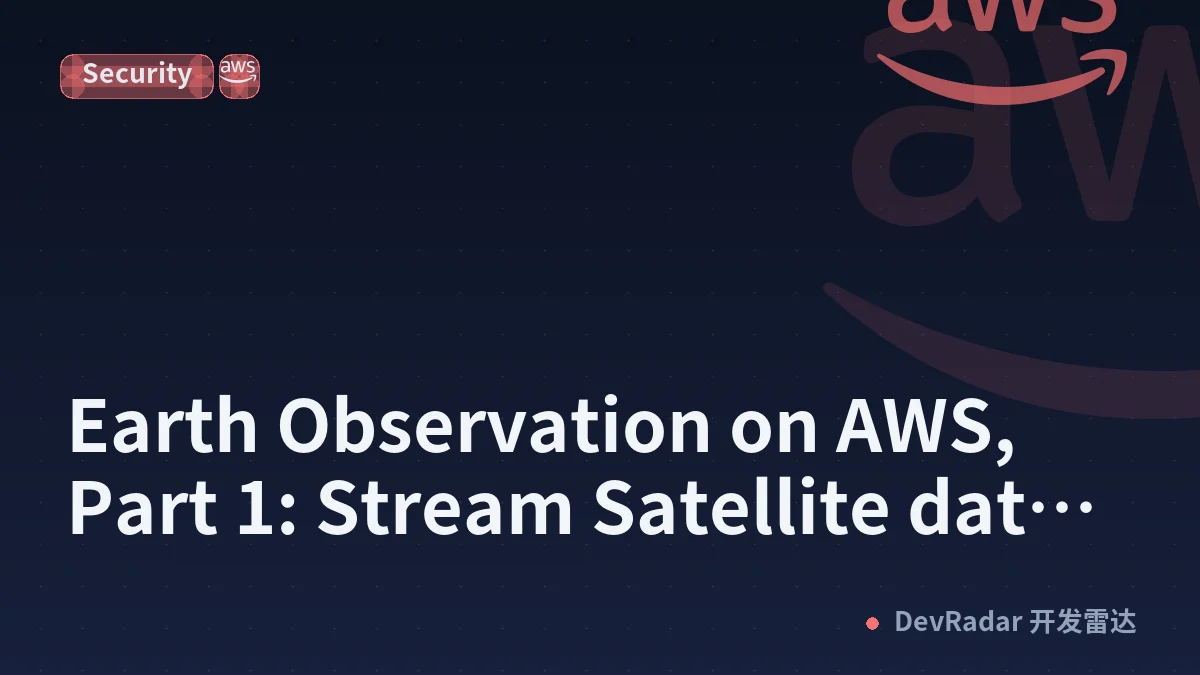 Security aws

aws

Earth Observation on AWS, Part 1: Stream Satellite dat…

DevRadar 开发雷达